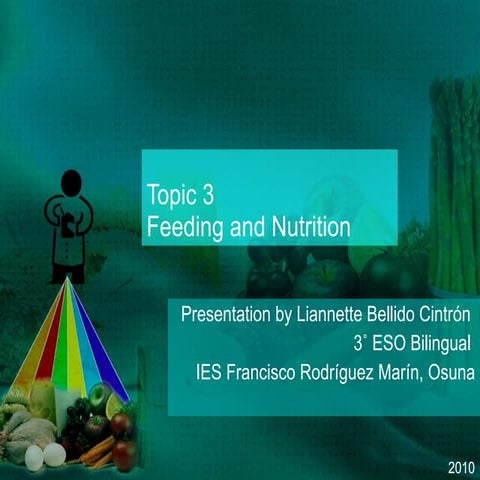 Topic 3
Feeding and Nutrition

Presentation by Liannette Bellido Cintrón
3˚ ESO Bilingual
IES Francisco Rodríguez Marín, Osuna

2010